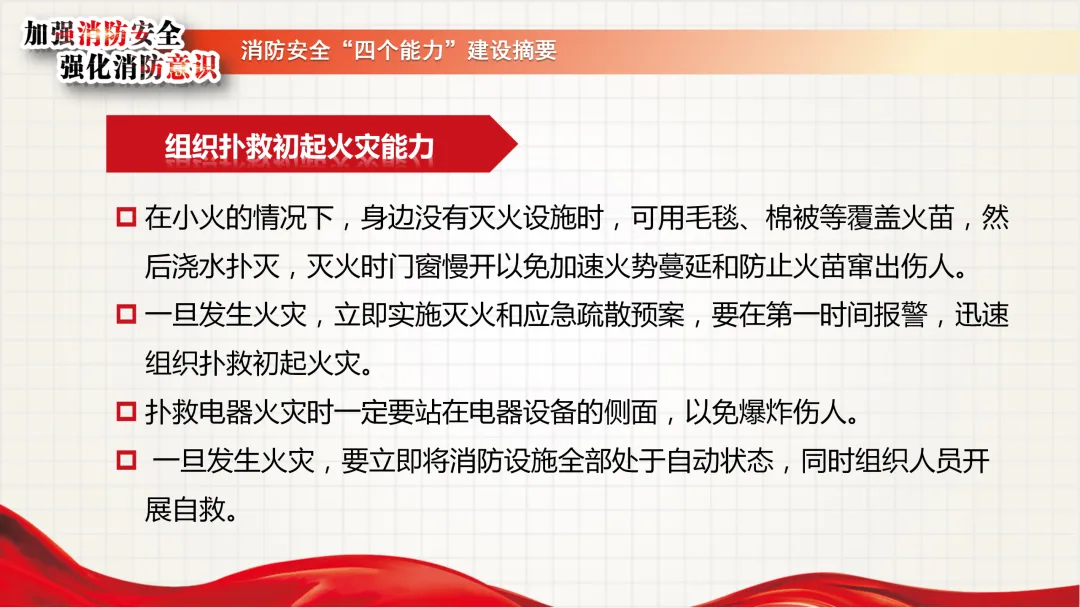 加强消防安全
强化消防意识

消防安全“四个能力”建设摘要

组织扑救初起火灾能力

在小火的情况下，身边没有灭火设施时，可用毛毯、棉被等覆盖火苗，然后浇水扑灭，灭火时门窗慢开以免加速火势蔓延和防止火苗窜出伤人。

一旦发生火灾，立即实施灭火和应急疏散预案，要在第一时间报警，迅速组织扑救初起火灾。

扑救电器火灾时一定要站在电器设备的侧面，以免爆炸伤人。

一旦发生火灾，要立即将消防设施全部处于自动状态，同时组织人员开展自救。